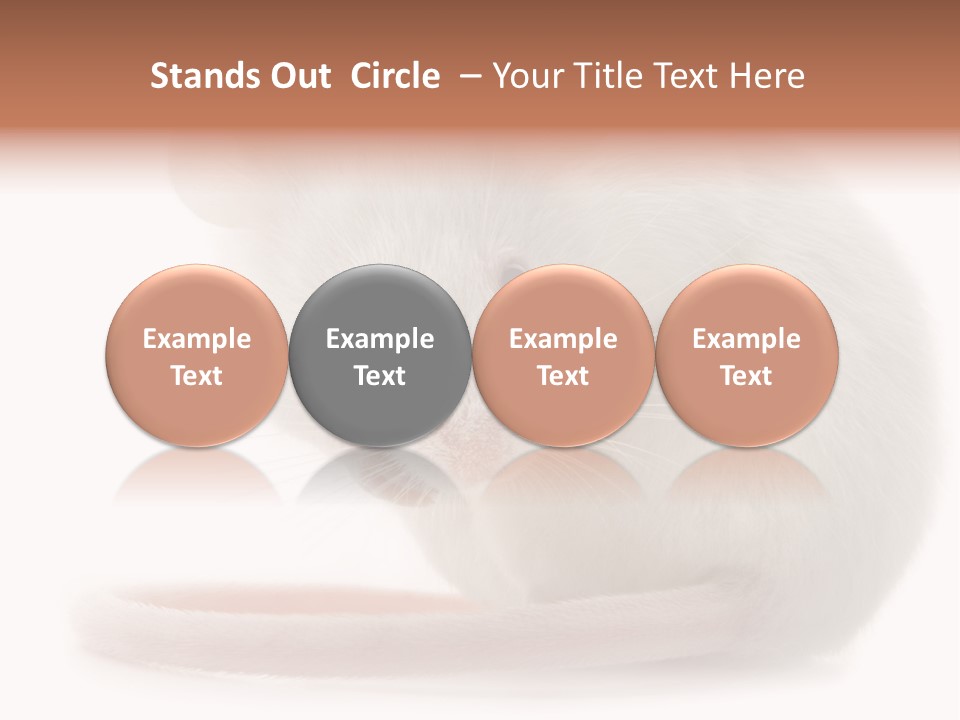 Stands Out Circle – Your Title Text Here

Example Text

Example Text

Example Text

Example Text